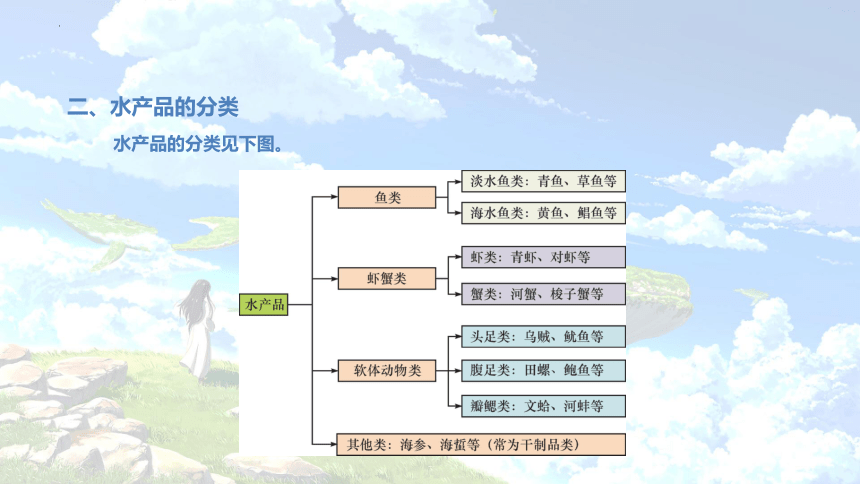 二、水产品的分类

水产品的分类见下图。

水产品

鱼类

淡水鱼类：青鱼、草鱼等

海水鱼类：黄鱼、鲳鱼等

虾蟹类

虾类：青虾、对虾等

蟹类：河蟹、梭子蟹等

软体动物类

头足类：乌贼、鱿鱼等

腹足类：田螺、鲍鱼等

瓣鳃类：文蛤、河蚌等

其他类：海参、海蜇等（常为干制品类）